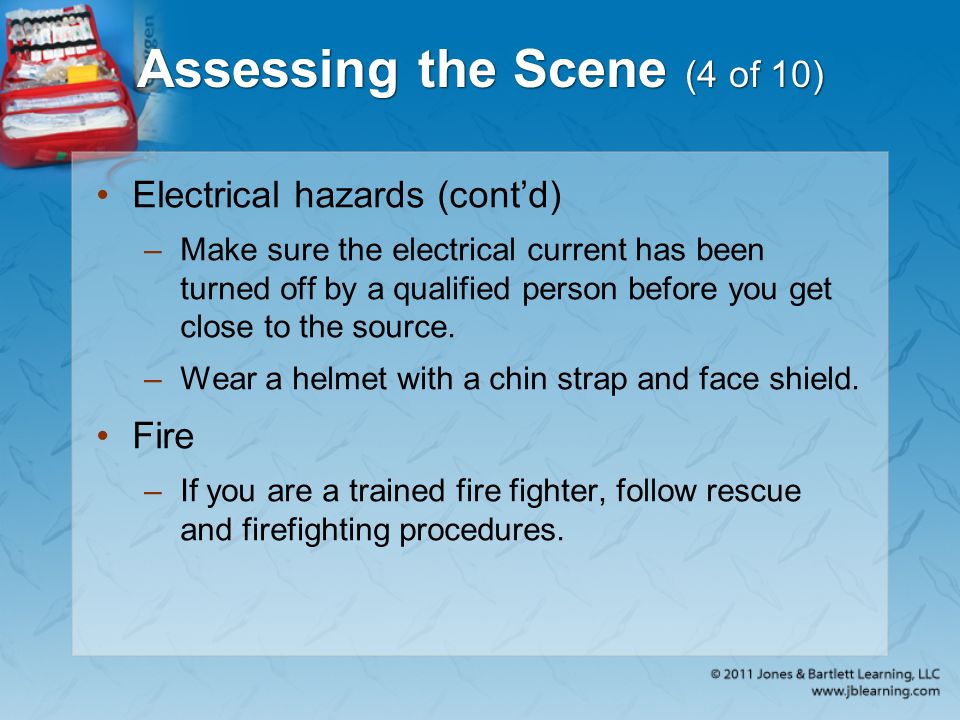 Assessing the Scene (4 of 10)

• Electrical hazards (cont'd)
– Make sure the electrical current has been turned off by a qualified person before you get close to the source.
– Wear a helmet with a chin strap and face shield.

• Fire
– If you are a trained fire fighter, follow rescue and firefighting procedures.

© 2011 Jones & Bartlett Learning, LLC
www.jblearning.com